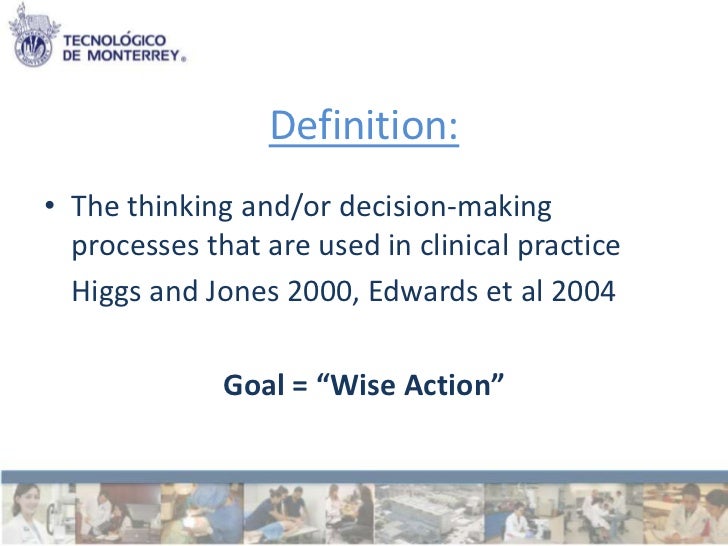 TECNOLÓGICO DE MONTERREY®

Definition:

• The thinking and/or decision-making processes that are used in clinical practice
Higgs and Jones 2000, Edwards et al 2004

Goal = “Wise Action”